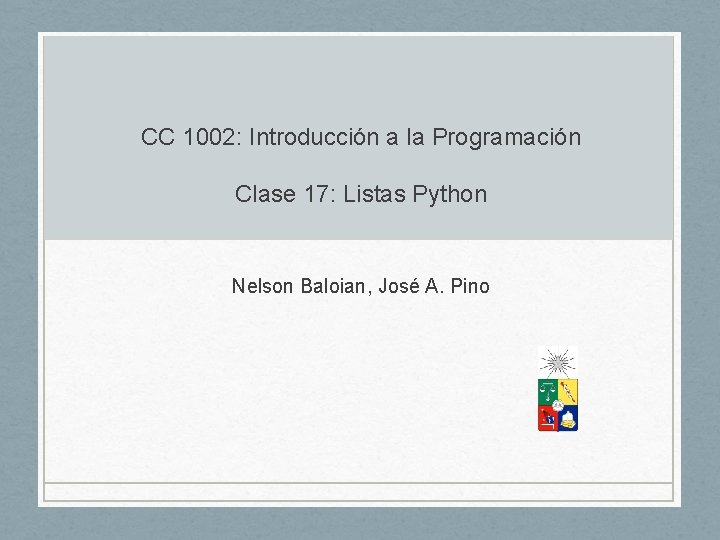 CC 1002: Introducción a la Programación

Clase 17: Listas Python

Nelson Baloian, José A. Pino